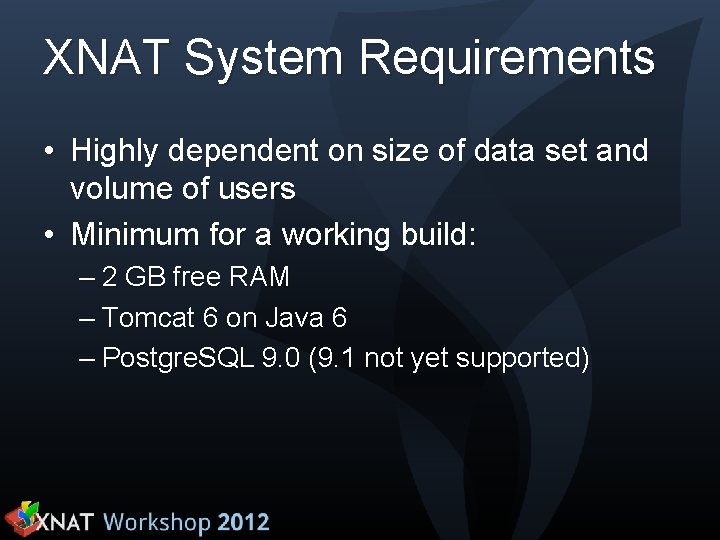 XNAT System Requirements

• Highly dependent on size of data set and volume of users
• Minimum for a working build:
– 2 GB free RAM
– Tomcat 6 on Java 6
– PostgreSQL 9.0 (9.1 not yet supported)

XNAT Workshop 2012